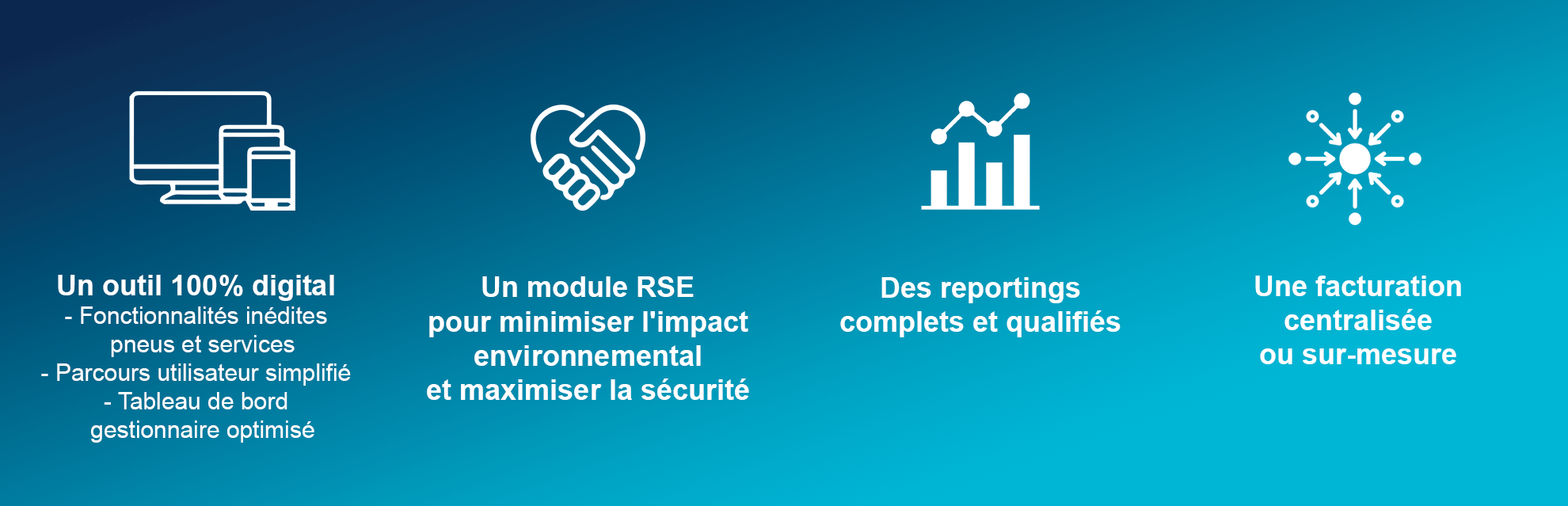 Un outil 100% digital
- Fonctionnalités inédites pneus et services
- Parcours utilisateur simplifié
- Tableau de bord gestionnaire optimisé

Un module RSE
pour minimiser l'impact environnemental
et maximiser la sécurité

Des reportings
complets et qualifiés

Une facturation
centralisée
ou sur-mesure